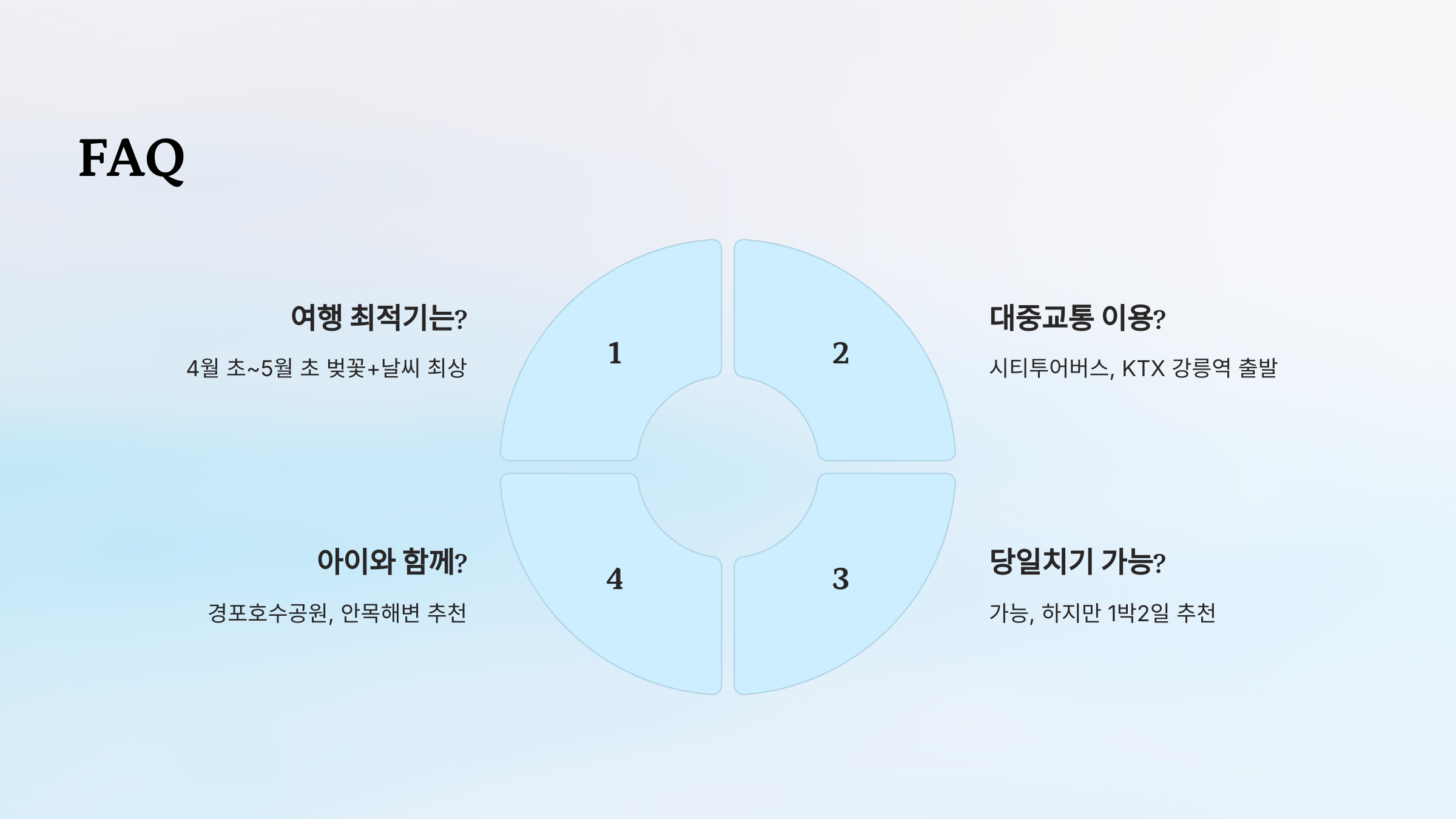 FAQ

여행 최적기는?

4월 초~5월 초 벚꽃+날씨 최상

1

2

대중교통 이용?

시티투어버스, KTX 강릉역 출발

아이와 함께?

경포호수공원, 안목해변 추천

4

3

당일치기 가능?

가능, 하지만 1박2일 추천